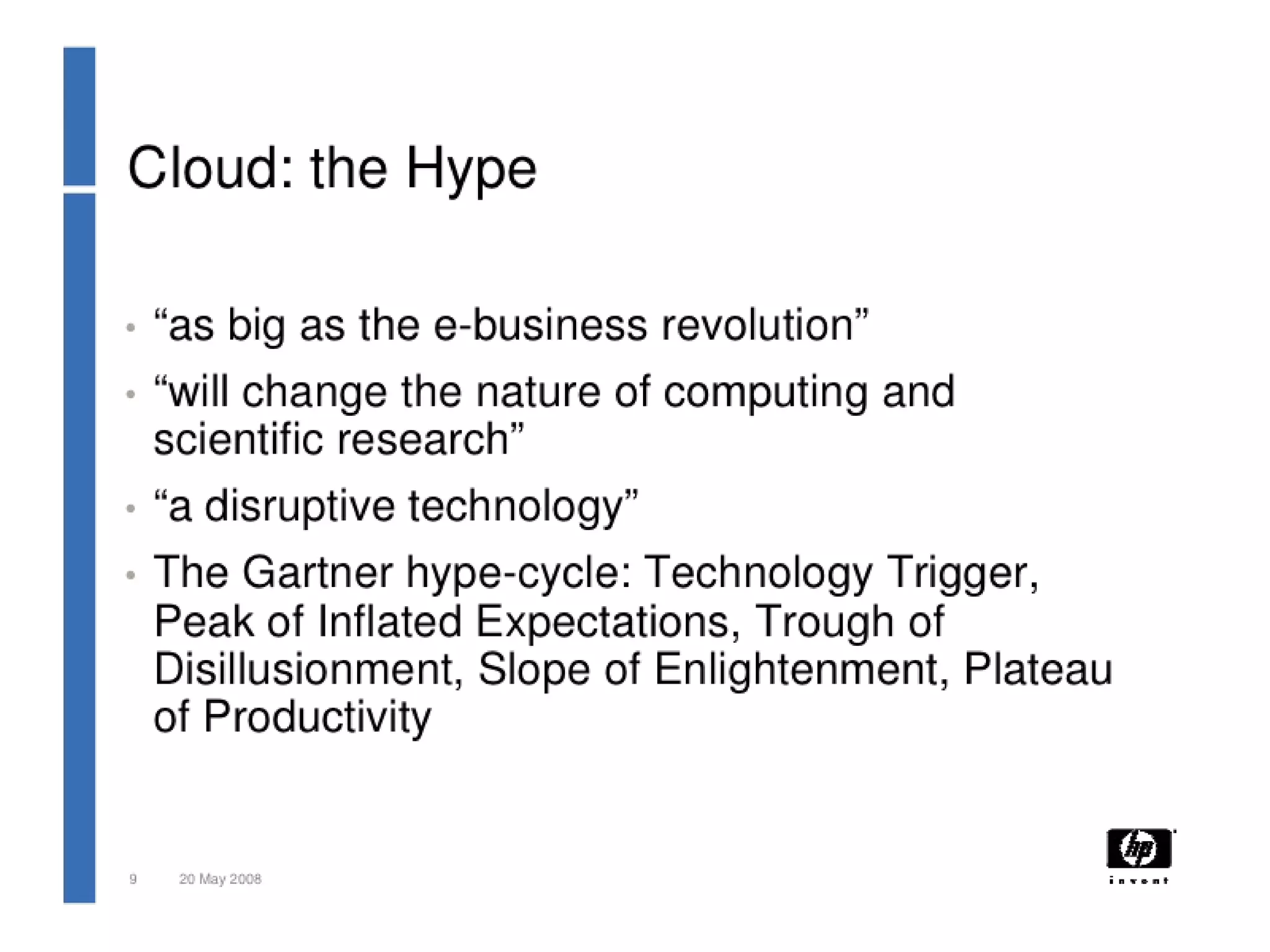 Cloud: the Hype

• “as big as the e-business revolution”

• “will change the nature of computing and scientific research”

• “a disruptive technology”

• The Gartner hype-cycle: Technology Trigger, Peak of Inflated Expectations, Trough of Disillusionment, Slope of Enlightenment, Plateau of Productivity

9 20 May 2008

hp
invent